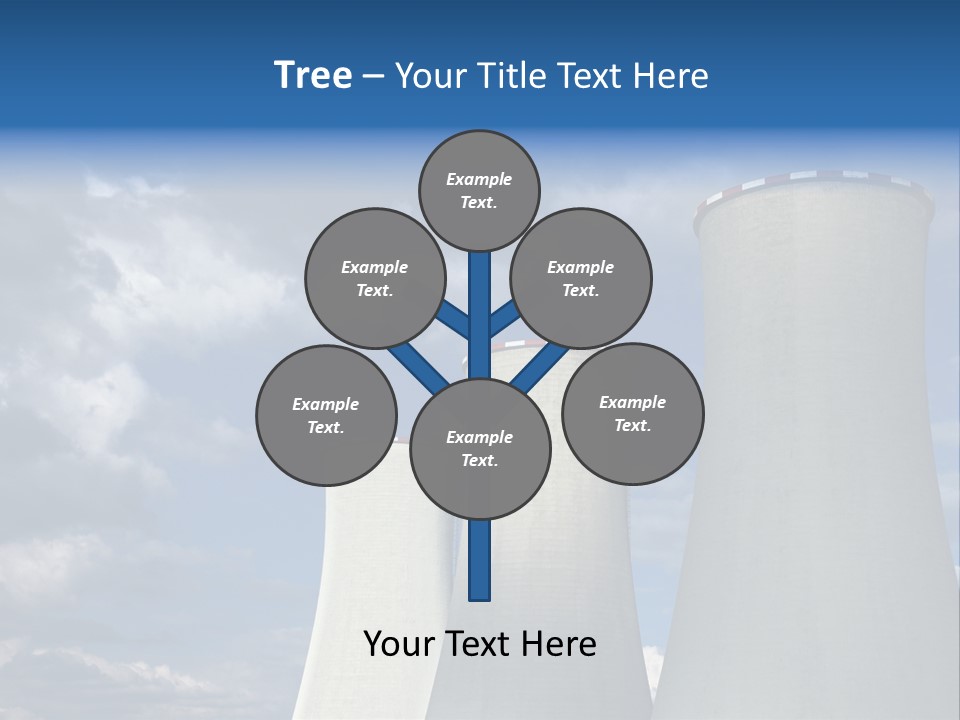 Tree – Your Title Text Here

Example Text.

Example Text.

Example Text.

Example Text.

Example Text.

Example Text.

Your Text Here